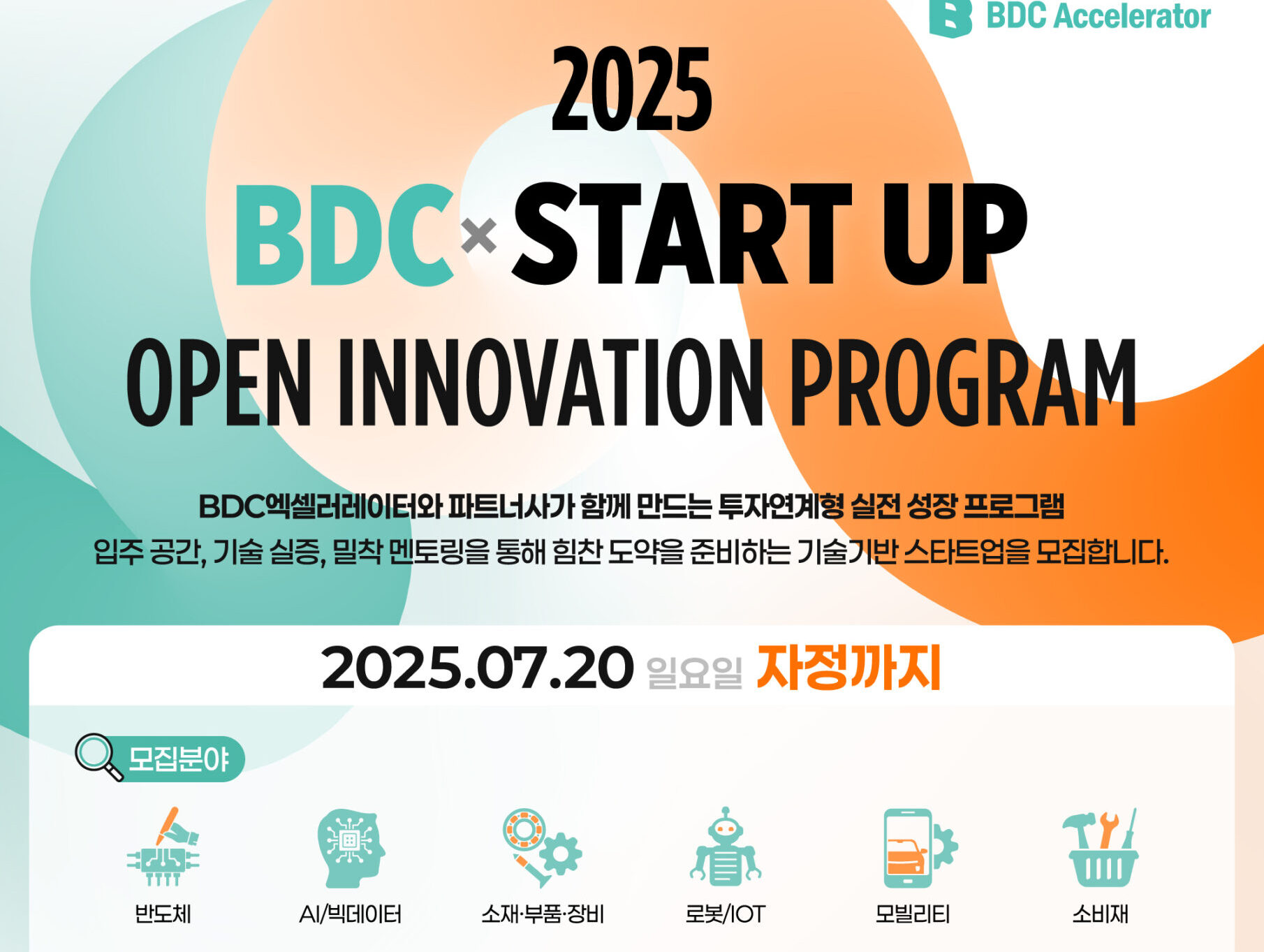 BDC Accelerator

2025

BDC × START UP

OPEN INNOVATION PROGRAM

BDC엑셀러레이터와 파트너사가 함께 만드는 투자연계형 실전 성장 프로그램
입주 공간, 기술 실증, 밀착 멘토링을 통해 힘찬 도약을 준비하는 기술기반 스타트업을 모집합니다.

2025.07.20 일요일 자정까지

모집분야

반도체

AI/빅데이터

소재·부품·장비

로봇/IOT

모빌리티

소비재